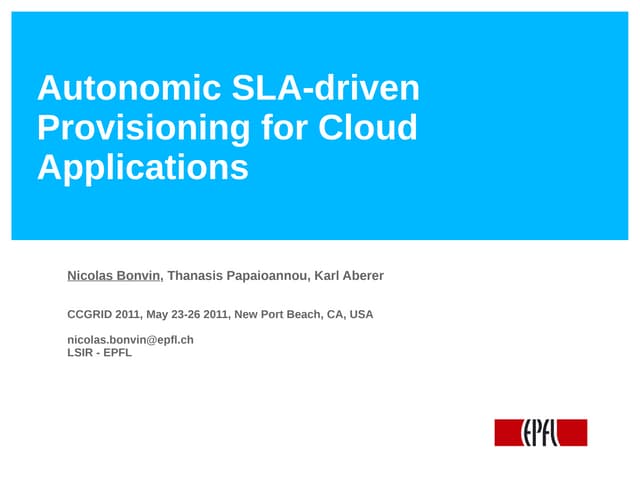 Autonomic SLA-driven Provisioning for Cloud Applications

Nicolas Bonvin, Thanasis Papaioannou, Karl Aberer

CCGRID 2011, May 23-26 2011, New Port Beach, CA, USA

nicolas.bonvin@epfl.ch
LSIR - EPFL

EPFL